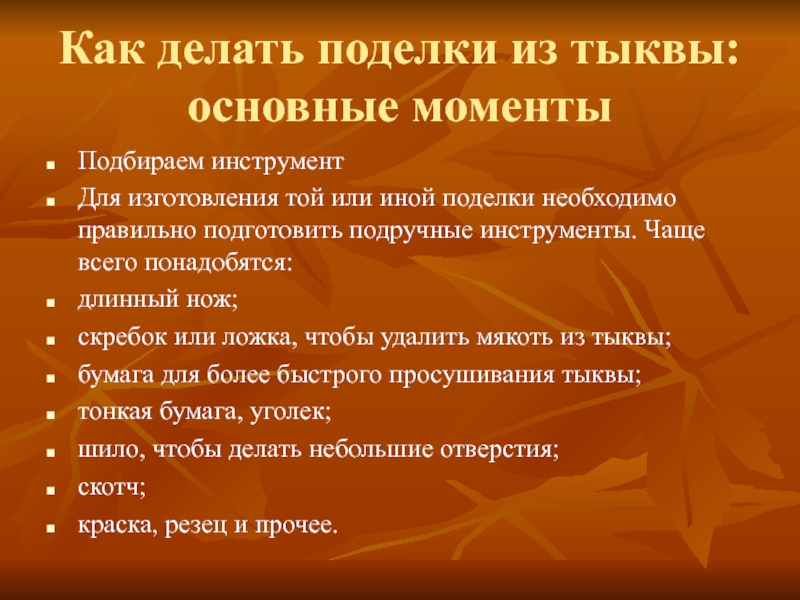 Как делать поделки из тыквы: основные моменты

- Подбираем инструмент
- Для изготовления той или иной поделки необходимо правильно подготовить подручные инструменты. Чаще всего понадобятся:
- длинный нож;
- скребок или ложка, чтобы удалить мякоть из тыквы;
- бумага для более быстрого просушивания тыквы;
- тонкая бумага, уголек;
- шило, чтобы делать небольшие отверстия;
- скотч;
- краска, резец и прочее.